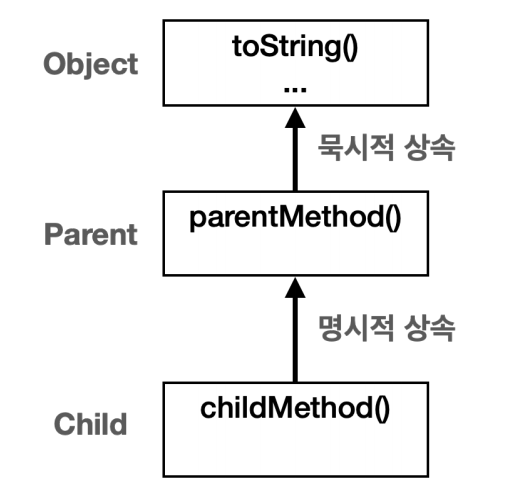 Object

toString()
...

묵시적 상속

Parent

parentMethod()

명시적 상속

Child

childMethod()